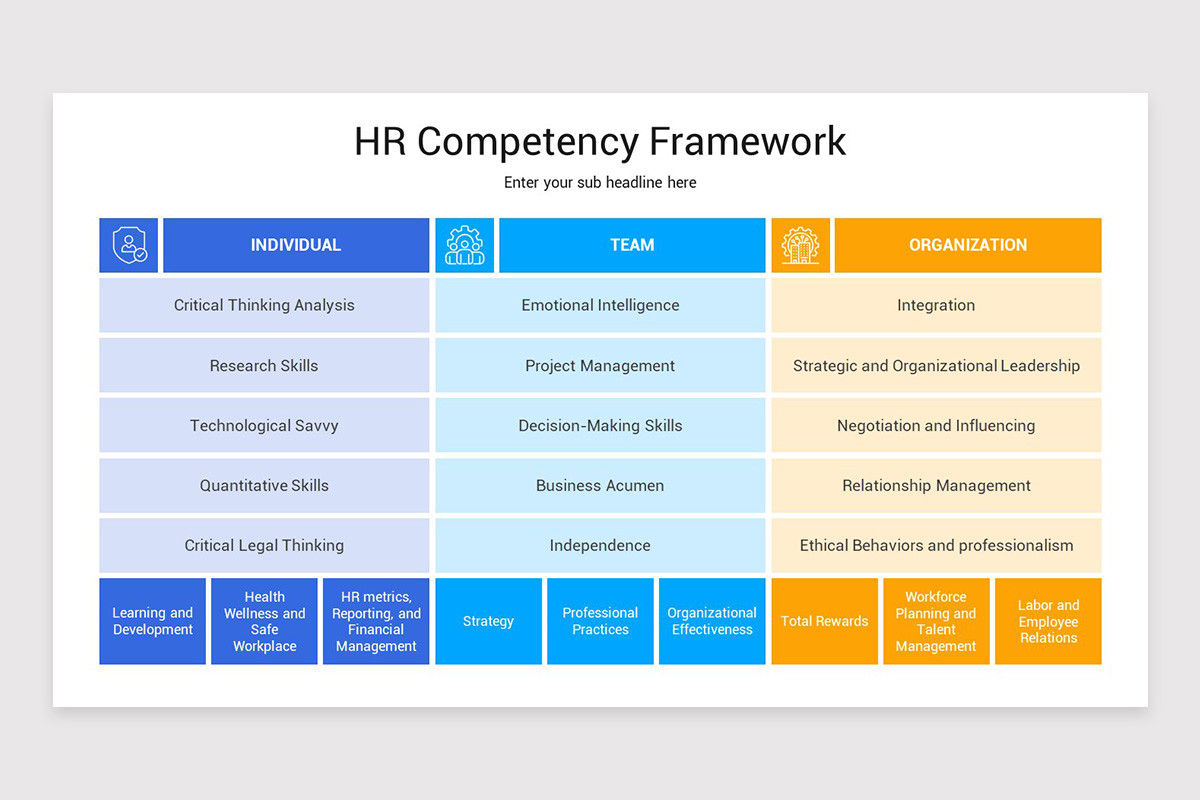 HR Competency Framework

Enter your sub headline here

| INDIVIDUAL | TEAM | ORGANIZATION |
|---|---|---|
| Critical Thinking Analysis | Emotional Intelligence | Integration |
| Research Skills | Project Management | Strategic and Organizational Leadership |
| Technological Savvy | Decision-Making Skills | Negotiation and Influencing |
| Quantitative Skills | Business Acumen | Relationship Management |
| Critical Legal Thinking | Independence | Ethical Behaviors and professionalism |

Learning and Development

Health Wellness and Safe Workplace

HR metrics, Reporting, and Financial Management

Strategy

Professional Practices

Organizational Effectiveness

Total Rewards

Workforce Planning and Talent Management

Labor and Employee Relations